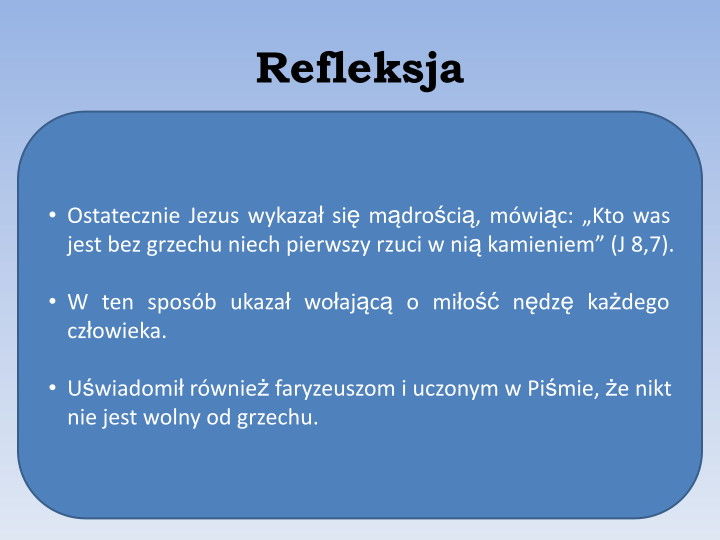 Refleksja

• Ostatecznie Jezus wykazał się mądrością, mówiąc: „Kto was jest bez grzechu niech pierwszy rzuci w nią kamieniem” (J 8,7).

• W ten sposób ukazał wołającą o miłość nędzę każdego człowieka.

• Uświadomił również faryzeuszom i uczonym w Piśmie, że nikt nie jest wolny od grzechu.